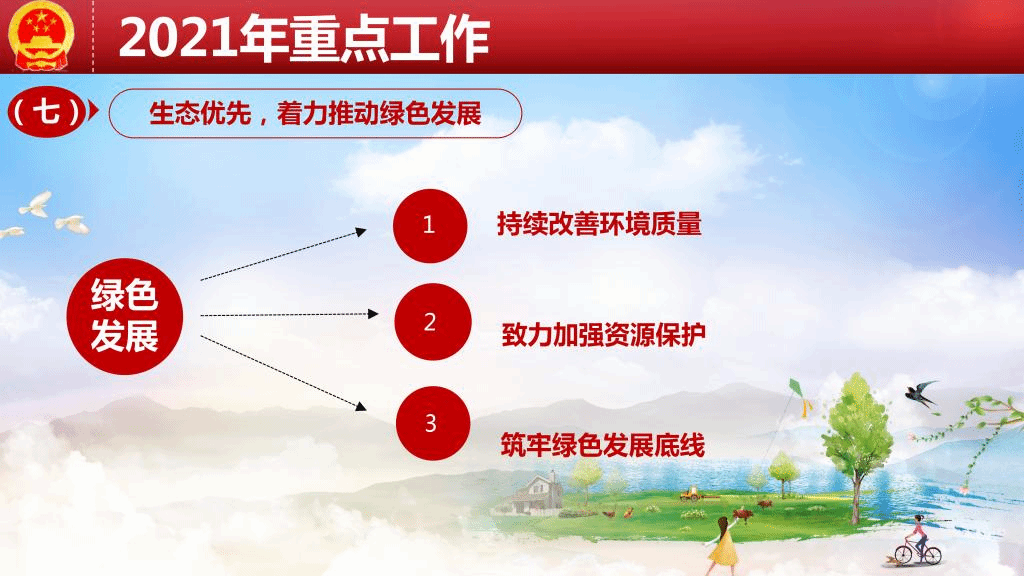 2021年重点工作

（七）

生态优先，着力推动绿色发展

绿色发展

1 持续改善环境质量

2 致力加强资源保护

3 筑牢绿色发展底线